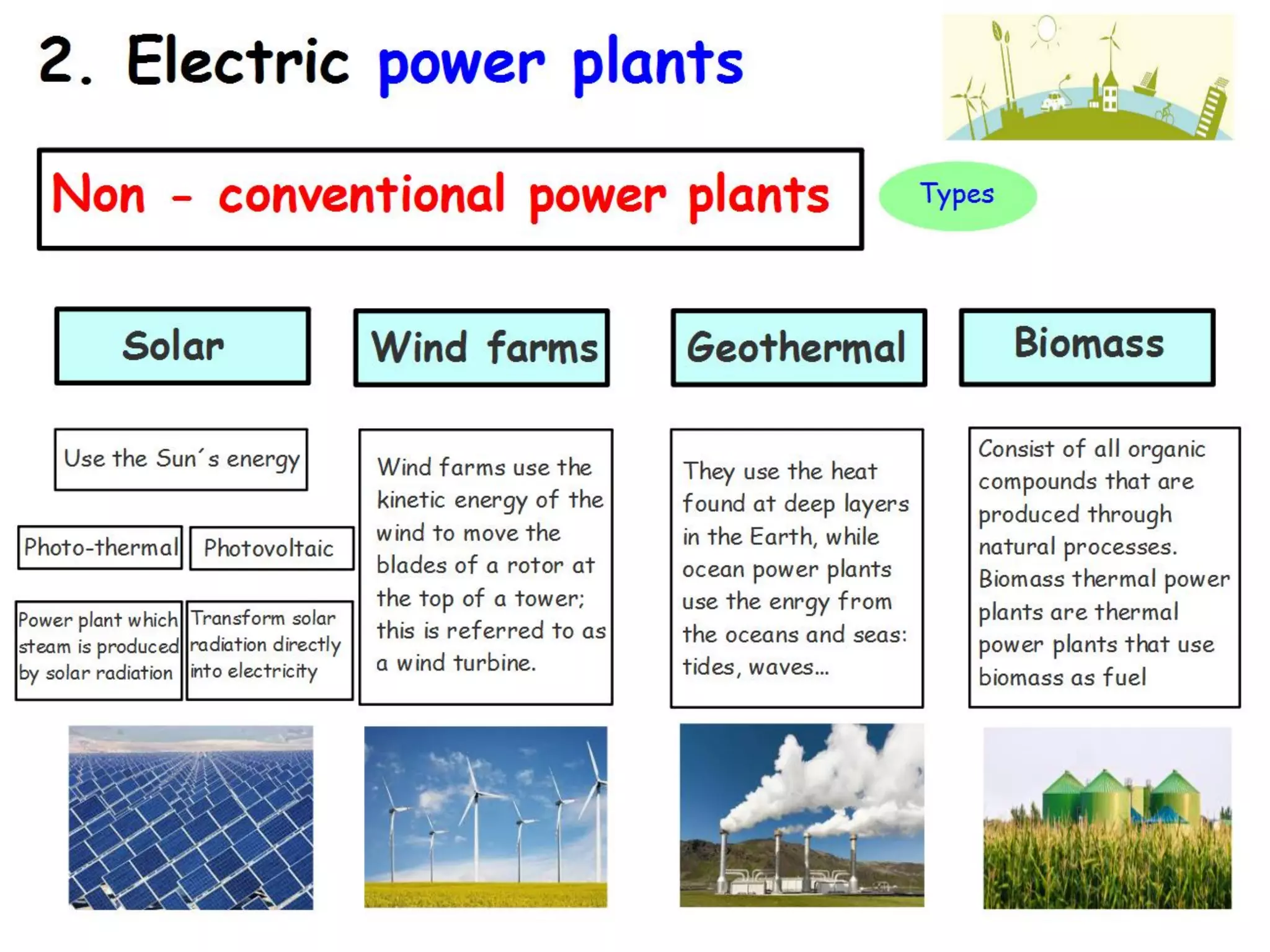 2. Electric power plants

Non - conventional power plants

Types

Solar

Use the Sun´s energy

Photo-thermal

Power plant which steam is produced by solar radiation

Photovoltaic

Transform solar radiation directly into electricity

Wind farms

Wind farms use the kinetic energy of the wind to move the blades of a rotor at the top of a tower; this is referred to as a wind turbine.

Geothermal

They use the heat found at deep layers in the Earth, while ocean power plants use the enrgy from the oceans and seas: tides, waves...

Biomass

Consist of all organic compounds that are produced through natural processes. Biomass thermal power plants are thermal power plants that use biomass as fuel